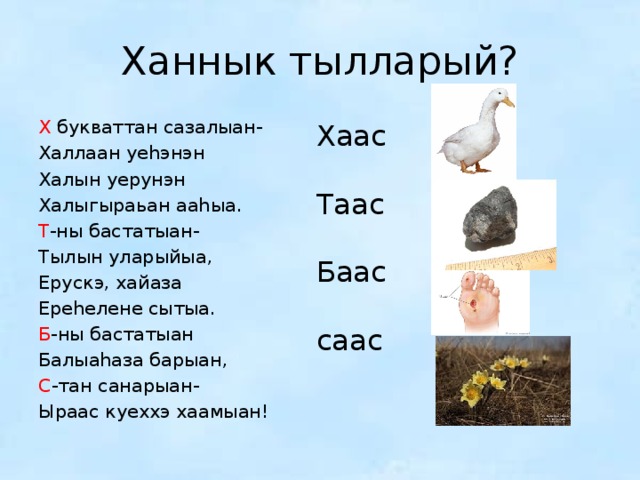 Ханнык тылларый?

Х букваттан сазалыан-
Халлаан уеһэнэн
Халын уерунэн
Халыгыраьан ааһыа.
Т-ны бастатыан-
Тылын уларыйыа,
Ерускэ, хайаза
Ереһелене сытыа.
Б-ны бастатыан
Балыаһаза барыан,
С-тан санарыан-
Ыраас куеххэ хаамыан!

Хаас

Таас

Баас

саас